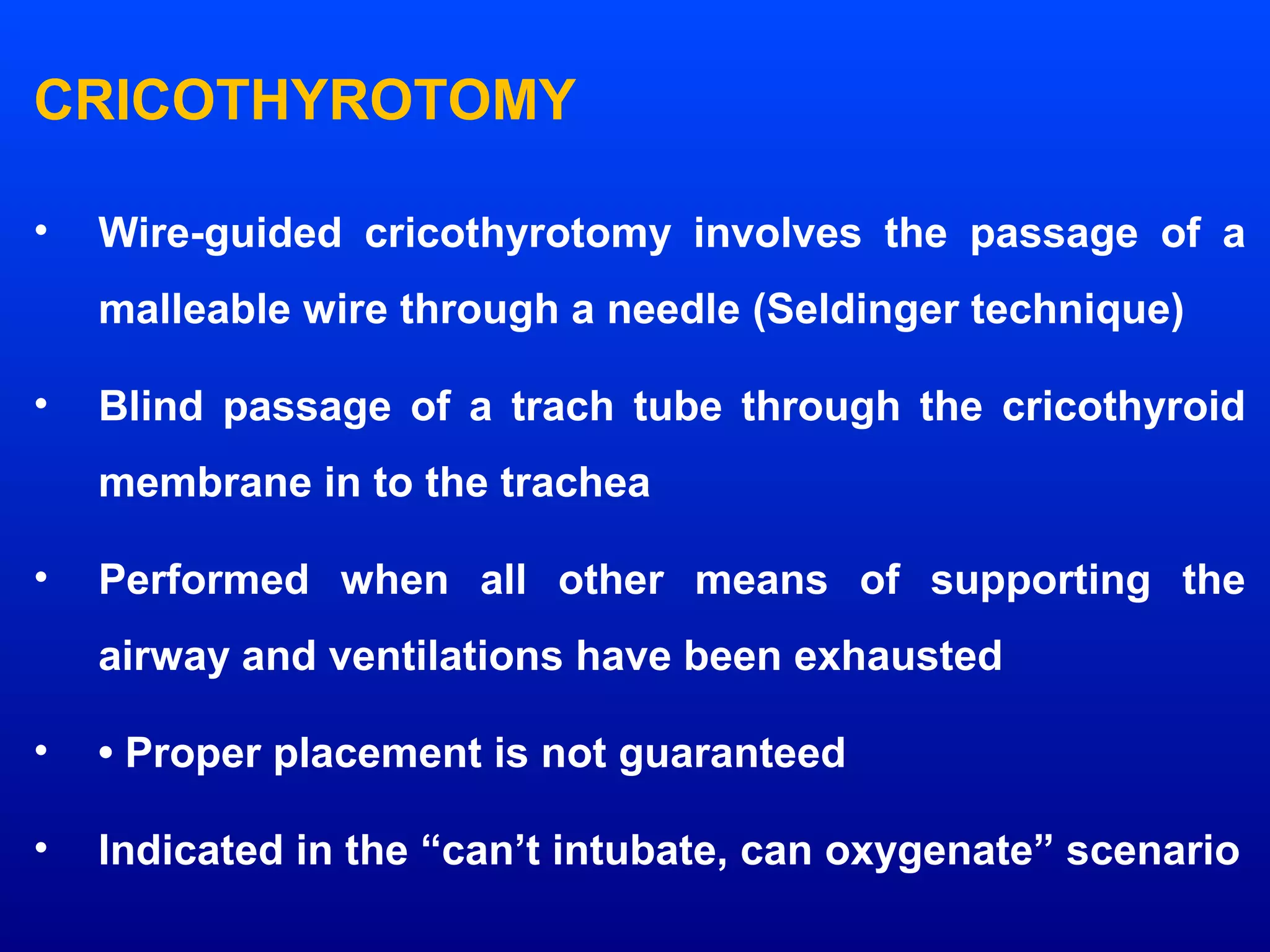 CRICOTHYROTOMY

• Wire-guided cricothyrotomy involves the passage of a malleable wire through a needle (Seldinger technique)

• Blind passage of a trach tube through the cricothyroid membrane in to the trachea

• Performed when all other means of supporting the airway and ventilations have been exhausted

• • Proper placement is not guaranteed

• Indicated in the “can’t intubate, can oxygenate” scenario